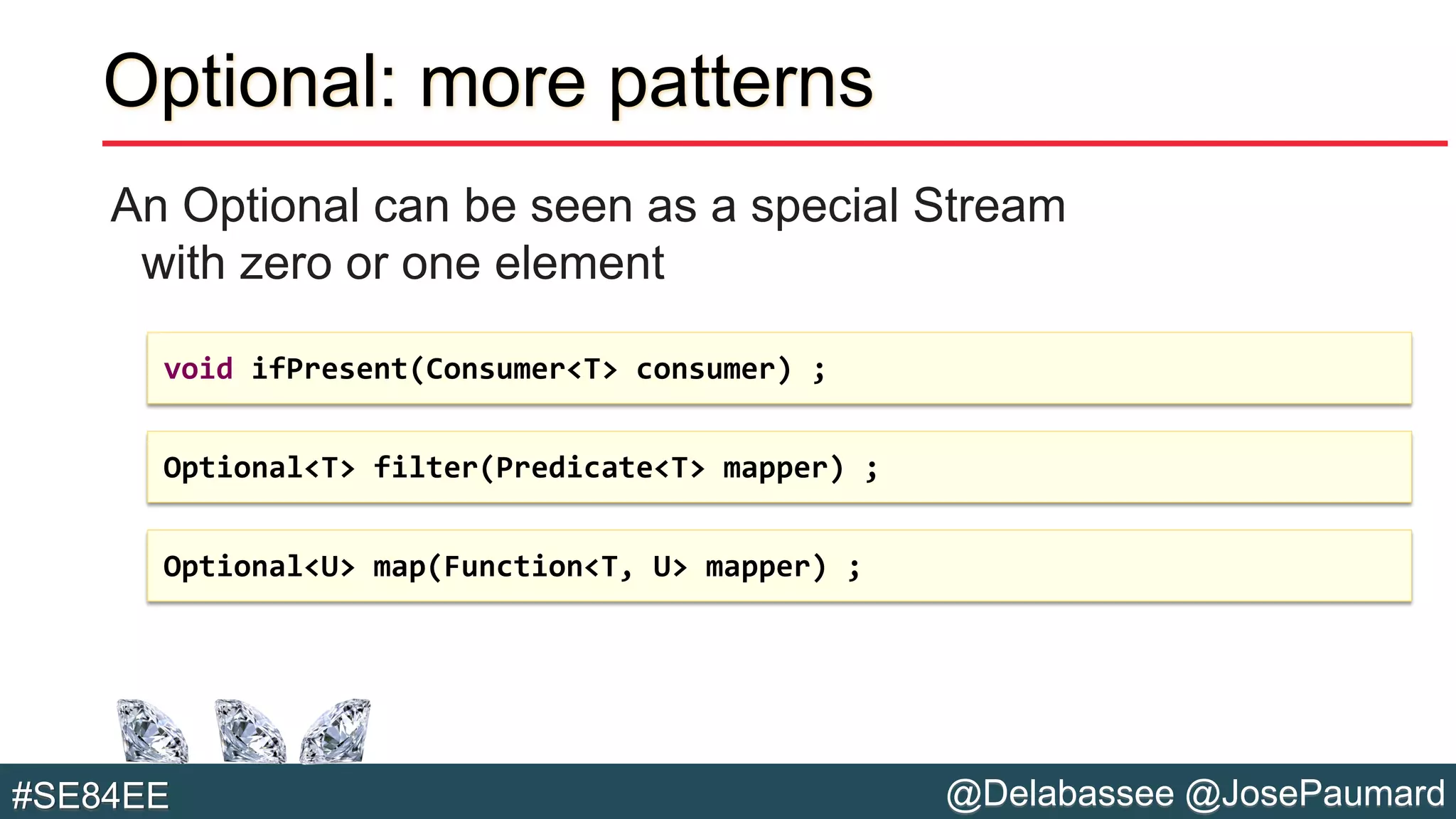 Optional: more patterns

An Optional can be seen as a special Stream with zero or one element

void ifPresent(Consumer<T> consumer) ;

Optional<T> filter(Predicate<T> mapper) ;

Optional<U> map(Function<T, U> mapper) ;

#SE84EE

@Delabassee @JosePaumard